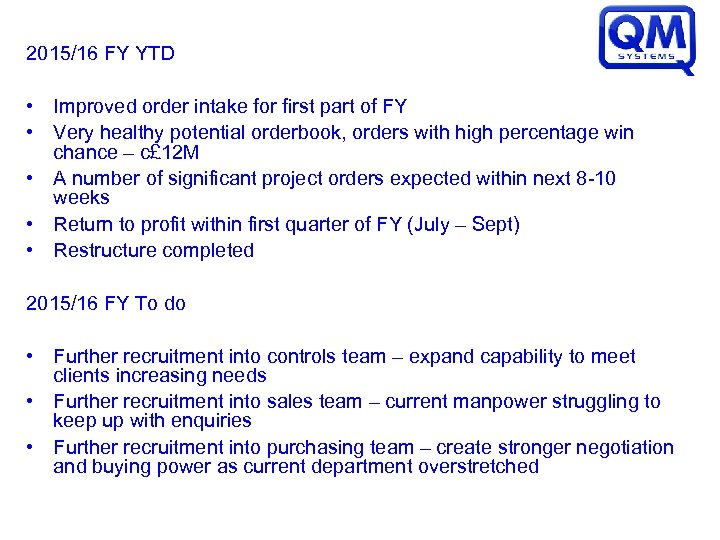 QM SYSTEMS

2015/16 FY YTD

• Improved order intake for first part of FY
• Very healthy potential orderbook, orders with high percentage win chance – c£12M
• A number of significant project orders expected within next 8-10 weeks
• Return to profit within first quarter of FY (July – Sept)
• Restructure completed

2015/16 FY To do

• Further recruitment into controls team – expand capability to meet clients increasing needs
• Further recruitment into sales team – current manpower struggling to keep up with enquiries
• Further recruitment into purchasing team – create stronger negotiation and buying power as current department overstretched